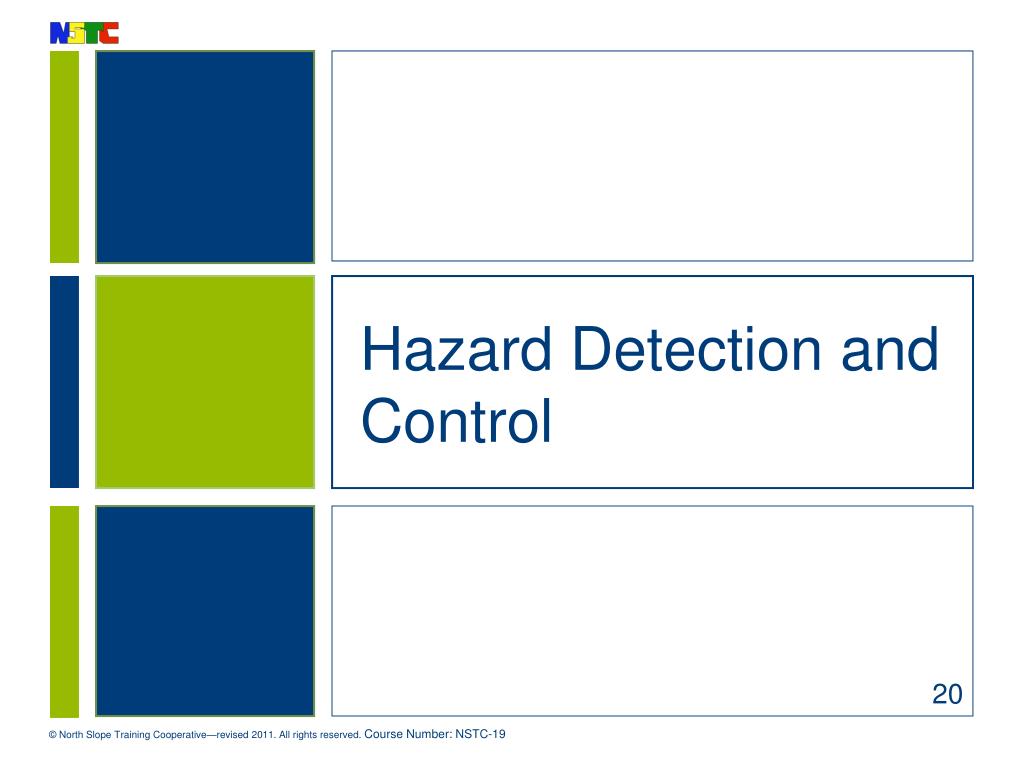 NSTC

Hazard Detection and Control

20

© North Slope Training Cooperative—revised 2011. All rights reserved. Course Number: NSTC-19